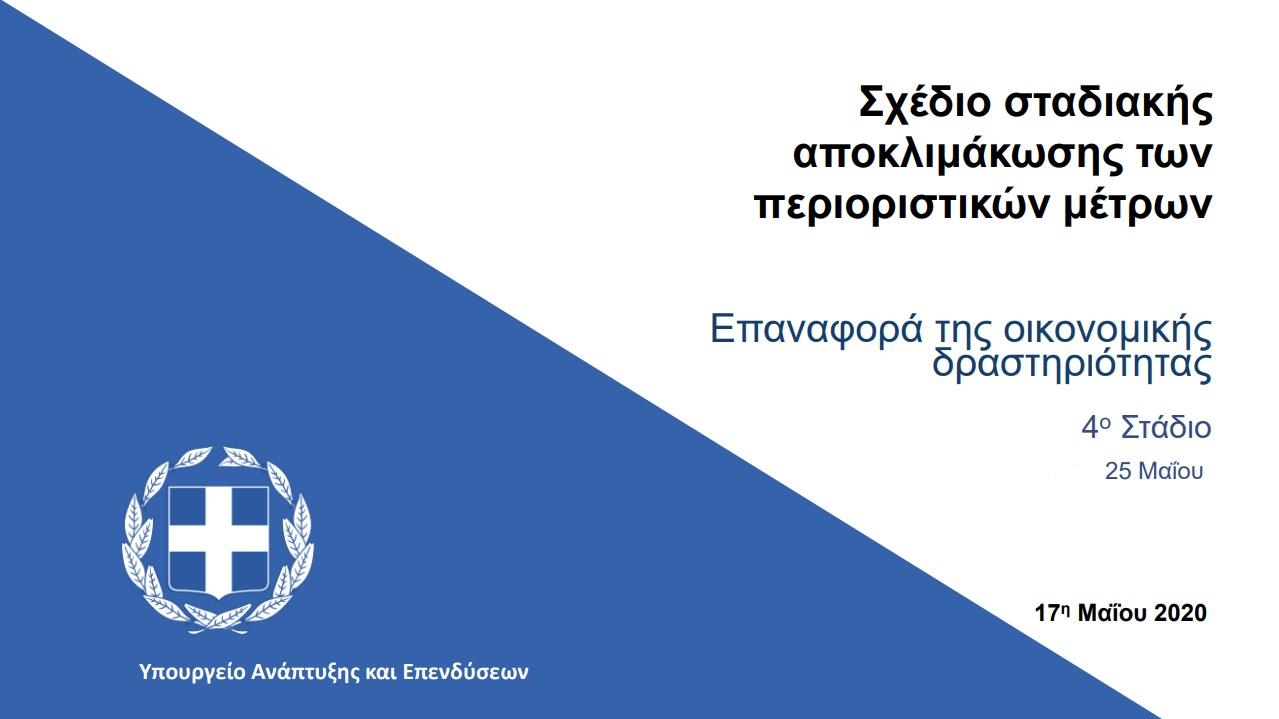 Σχέδιο σταδιακής αποκλιμάκωσης των περιοριστικών μέτρων

Επαναφορά της οικονομικής δραστηριότητας

4ο Στάδιο

25 Μαΐου

17η Μαΐου 2020

Υπουργείο Ανάπτυξης και Επενδύσεων